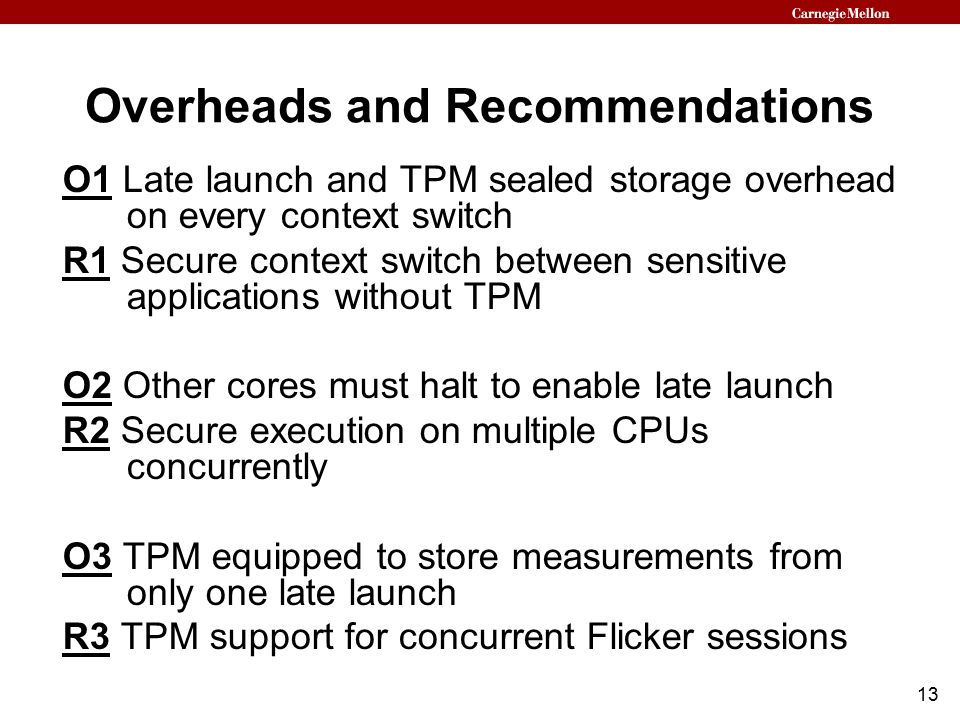 CarnegieMellon

Overheads and Recommendations

O1 Late launch and TPM sealed storage overhead on every context switch

R1 Secure context switch between sensitive applications without TPM

O2 Other cores must halt to enable late launch

R2 Secure execution on multiple CPUs concurrently

O3 TPM equipped to store measurements from only one late launch

R3 TPM support for concurrent Flicker sessions

13